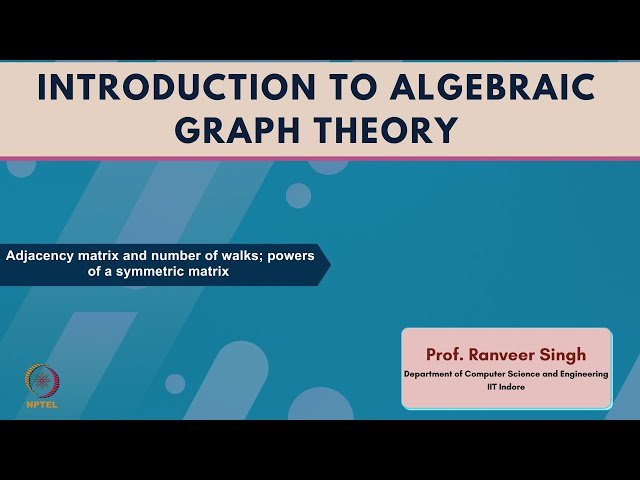 INTRODUCTION TO ALGEBRAIC GRAPH THEORY

Adjacency matrix and number of walks; powers of a symmetric matrix

Prof. Ranveer Singh
Department of Computer Science and Engineering
IIT Indore

NPTEL